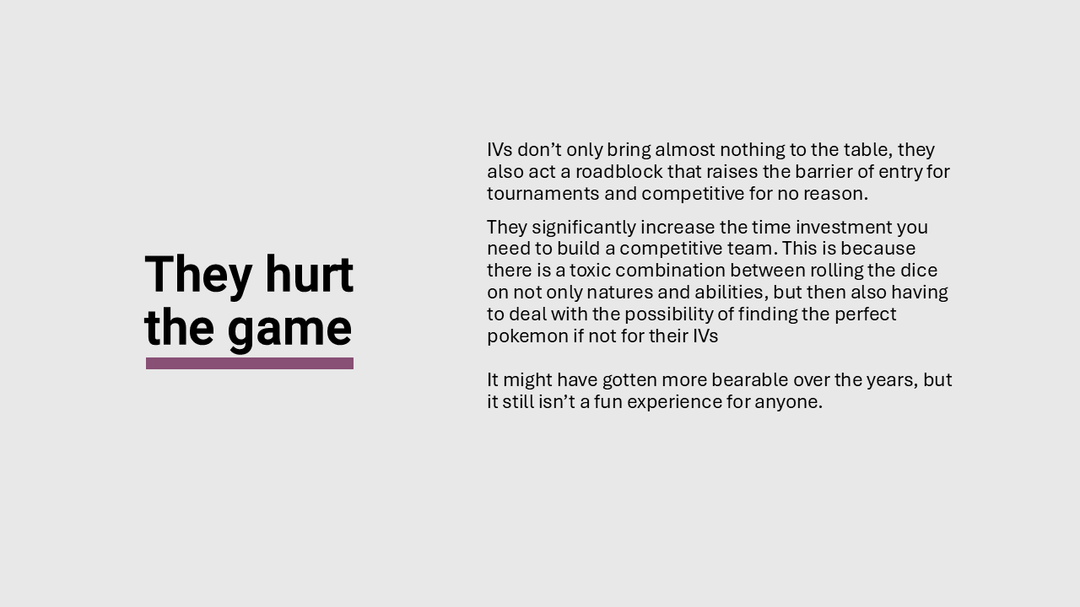 They hurt the game

IVs don't only bring almost nothing to the table, they also act a roadblock that raises the barrier of entry for tournaments and competitive for no reason.

They significantly increase the time investment you need to build a competitive team. This is because there is a toxic combination between rolling the dice on not only natures and abilities, but then also having to deal with the possibility of finding the perfect pokemon if not for their IVs

It might have gotten more bearable over the years, but it still isn't a fun experience for anyone.